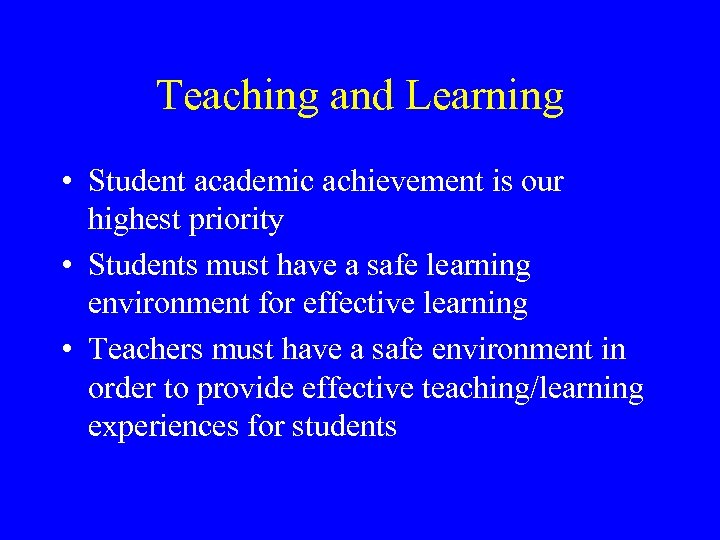 Teaching and Learning

• Student academic achievement is our highest priority

• Students must have a safe learning environment for effective learning

• Teachers must have a safe environment in order to provide effective teaching/learning experiences for students